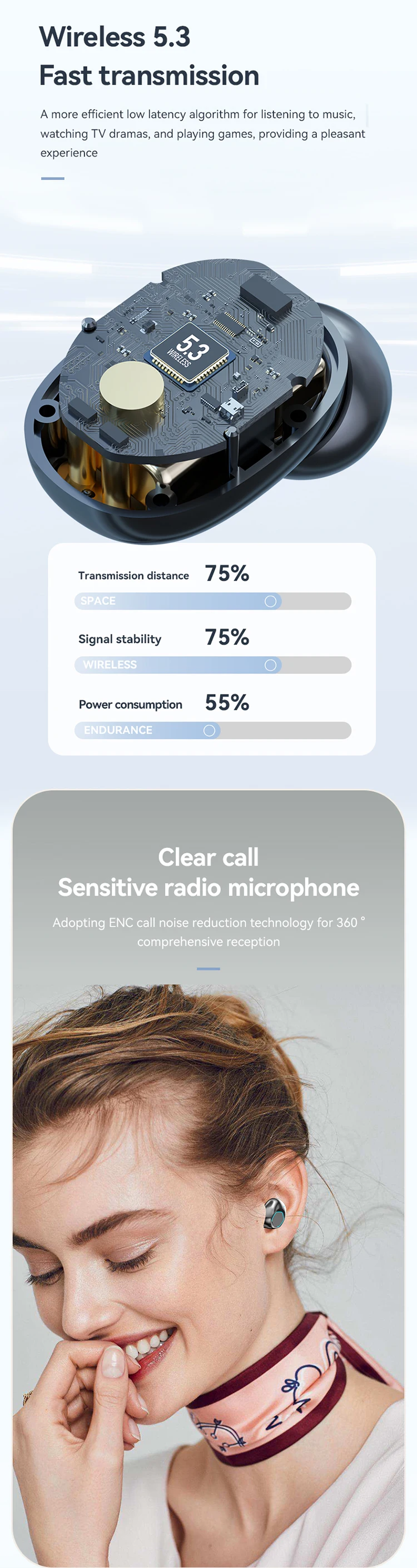 Wireless 5.3
Fast transmission

A more efficient low latency algorithm for listening to music, watching TV dramas, and playing games, providing a pleasant experience

5.3
WIRELESS

Transmission distance 75%
SPACE

Signal stability 75%
WIRELESS

Power consumption 55%
ENDURANCE

Clear call
Sensitive radio microphone

Adopting ENC call noise reduction technology for 360 ° comprehensive reception